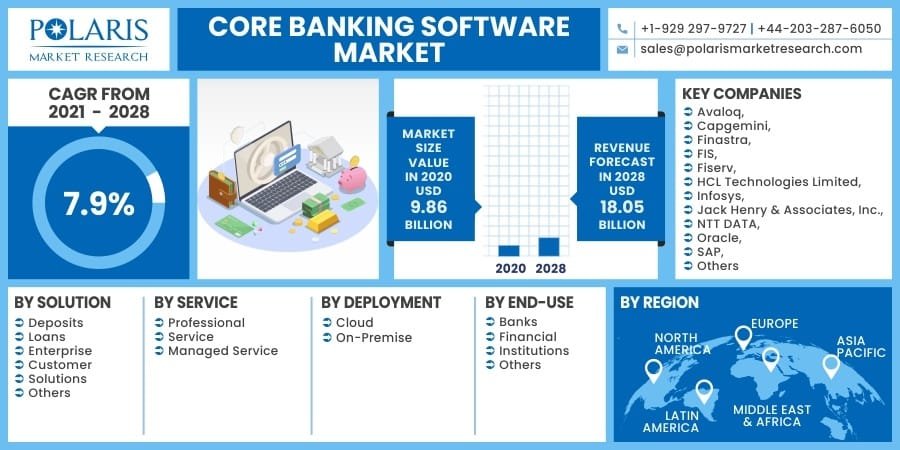 POLARIS
MARKET RESEARCH

CORE BANKING SOFTWARE MARKET

+1-929 297-9727 | +44-203-287-6050
sales@polarismarketresearch.com

CAGR FROM 2021 - 2028

7.9%

MARKET SIZE VALUE IN 2020 USD 9.86 BILLION

2020 2028

REVENUE FORECAST IN 2028 USD 18.05 BILLION

KEY COMPANIES
Avaloq,
Capgemini,
Finastra,
FIS,
Fiserv,
HCL Technologies Limited,
Infosys,
Jack Henry & Associates, Inc.,
NTT DATA,
Oracle,
SAP,
Others

BY SOLUTION
Deposits
Loans
Enterprise
Customer
Solutions
Others

BY SERVICE
Professional
Service
Managed Service

BY DEPLOYMENT
Cloud
On-Premise

BY END-USE
Banks
Financial
Institutions
Others

BY REGION
NORTH AMERICA
EUROPE
ASIA PACIFIC
LATIN AMERICA
MIDDLE EAST & AFRICA